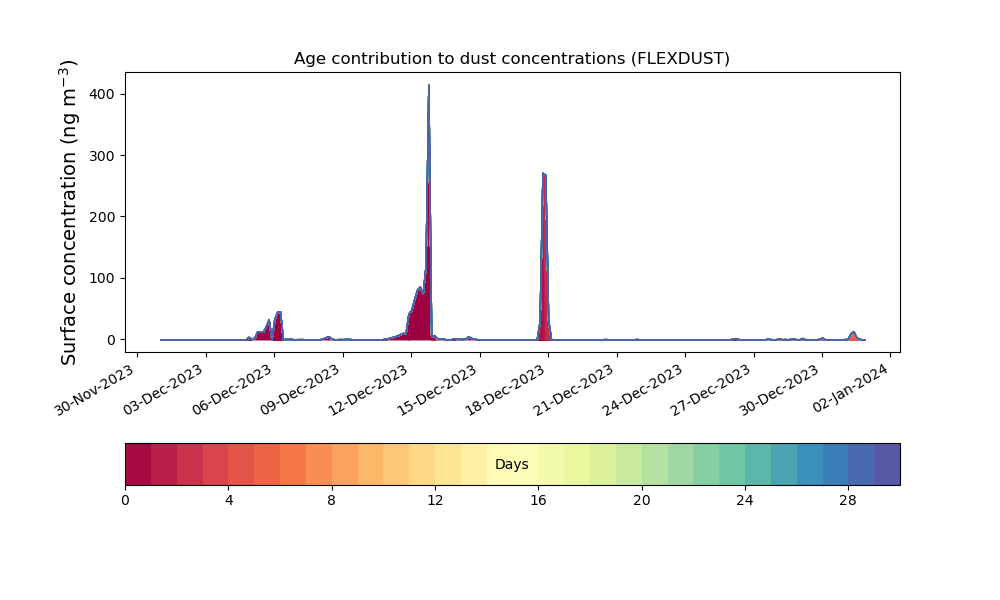 Age contribution to dust concentrations (FLEXDUST)

Surface concentration (ng m$^{-3}$)

400
300
200
100
0

30-Nov-2023
03-Dec-2023
06-Dec-2023
09-Dec-2023
12-Dec-2023
15-Dec-2023
18-Dec-2023
21-Dec-2023
24-Dec-2023
27-Dec-2023
30-Dec-2023
02-Jan-2024

Days

0
4
8
12
16
20
24
28